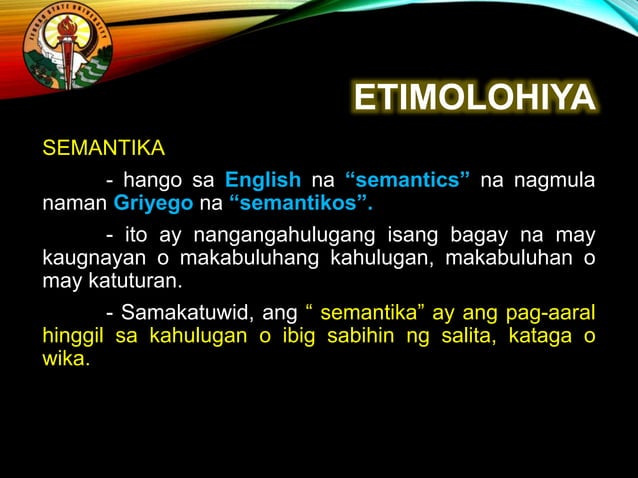 IFUGAO STATE UNIVERSITY

ETIMOLOHIYA

SEMANTIKA

- hango sa English na “semantics” na nagmula naman Griyego na “semantikos”.

- ito ay nangangahulugang isang bagay na may kaugnayan o makabuluhang kahulugan, makabuluhan o may katuturan.

- Samakatuwid, ang “ semantika” ay ang pag-aaral hinggil sa kahulugan o ibig sabihin ng salita, kataga o wika.